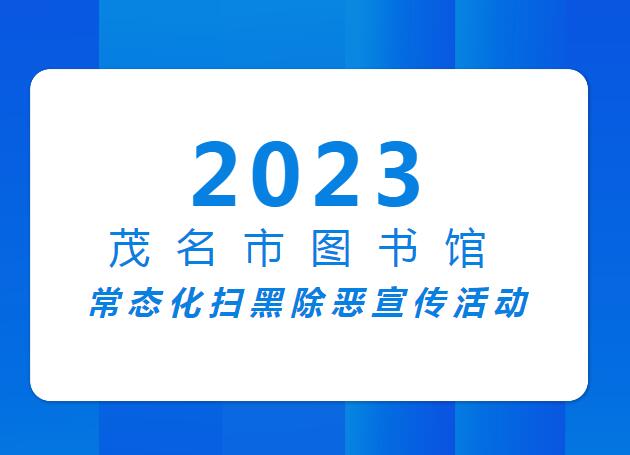 2023
茂名市图书馆
常态化扫黑除恶宣传活动